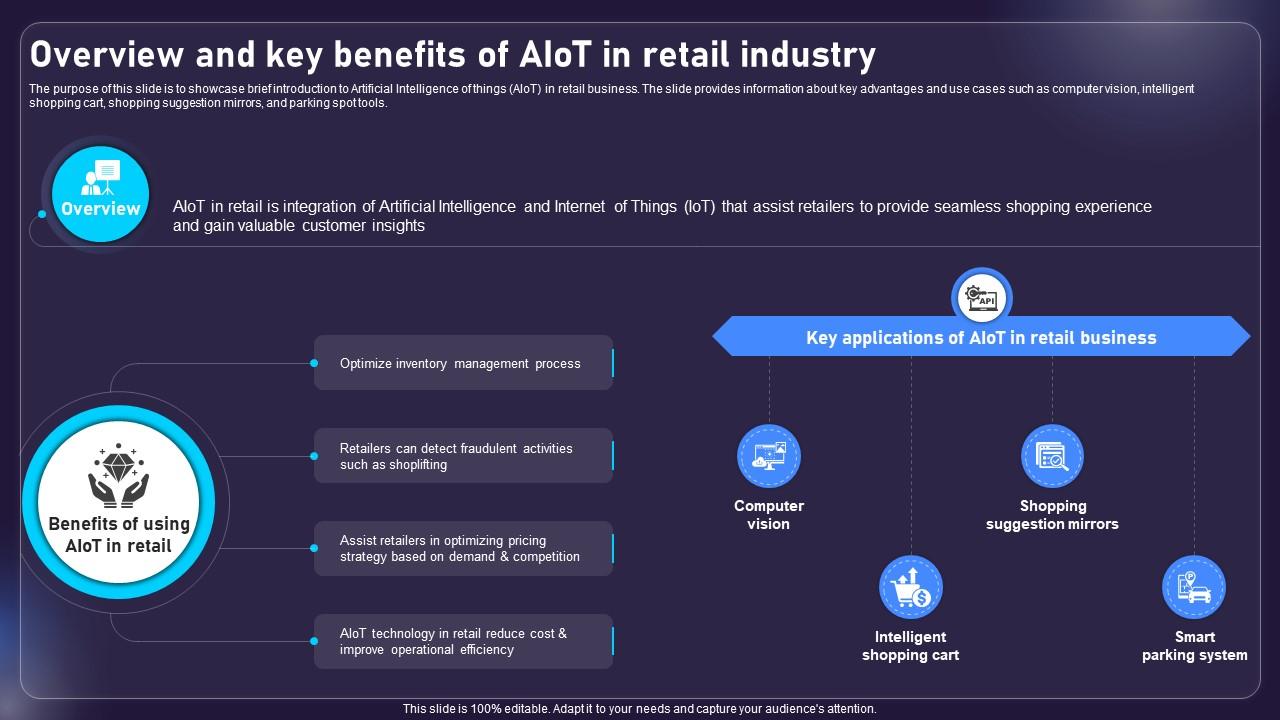 Overview and key benefits of AIoT in retail industry

The purpose of this slide is to showcase brief introduction to Artificial Intelligence of things (AIoT) in retail business. The slide provides information about key advantages and use cases such as computer vision, intelligent shopping cart, shopping suggestion mirrors, and parking spot tools.

Overview

AIoT in retail is integration of Artificial Intelligence and Internet of Things (IoT) that assist retailers to provide seamless shopping experience and gain valuable customer insights

Benefits of using AIoT in retail

Optimize inventory management process

Retailers can detect fraudulent activities such as shoplifting

Assist retailers in optimizing pricing strategy based on demand & competition

AIoT technology in retail reduce cost & improve operational efficiency

API

Key applications of AIoT in retail business

Computer vision

Shopping suggestion mirrors

Intelligent shopping cart

Smart parking system

This slide is 100% editable. Adapt it to your needs and capture your audience's attention.